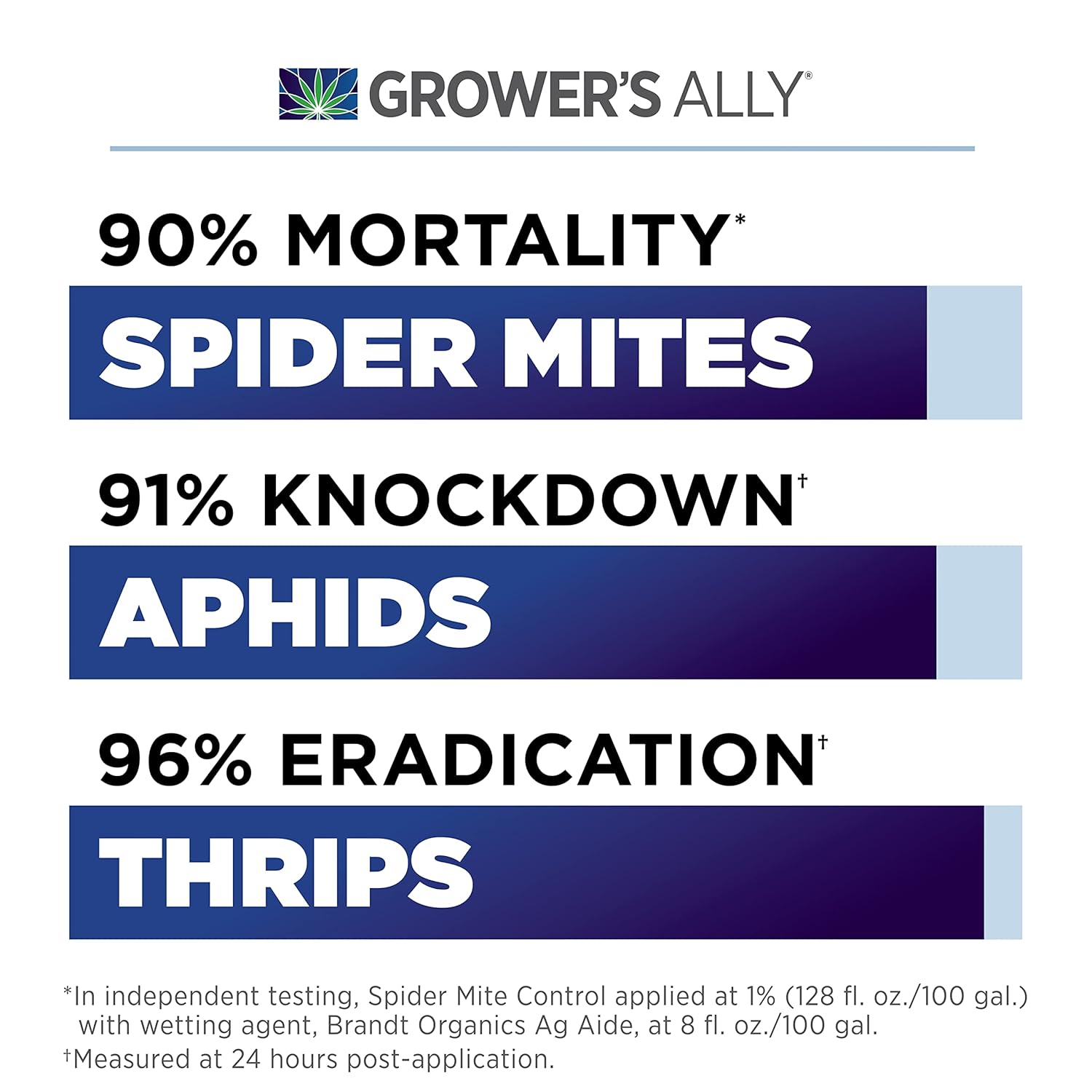 GROWER'S ALLY®

90% MORTALITY*

SPIDER MITES

91% KNOCKDOWN†

APHIDS

96% ERADICATION†

THRIPS

*In independent testing, Spider Mite Control applied at 1% (128 fl. oz./100 gal.) with wetting agent, Brandt Organics Ag Aide, at 8 fl. oz./100 gal.

†Measured at 24 hours post-application.